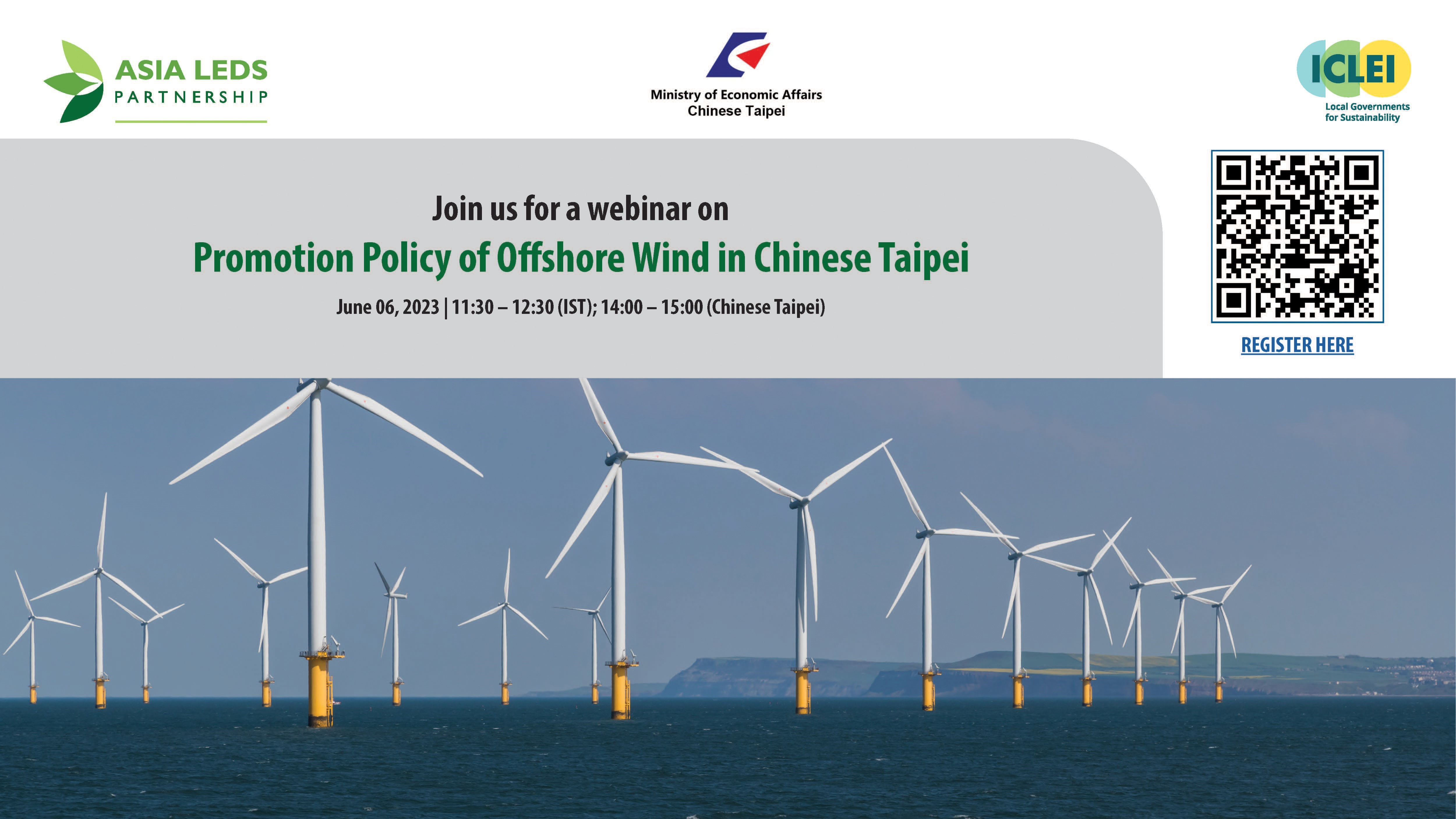 ASIA LEDS
PARTNERSHIP

Ministry of Economic Affairs
Chinese Taipei

ICLEI
Local Governments
for Sustainability

Join us for a webinar on

Promotion Policy of Offshore Wind in Chinese Taipei

June 06, 2023 | 11:30 – 12:30 (IST); 14:00 – 15:00 (Chinese Taipei)

REGISTER HERE